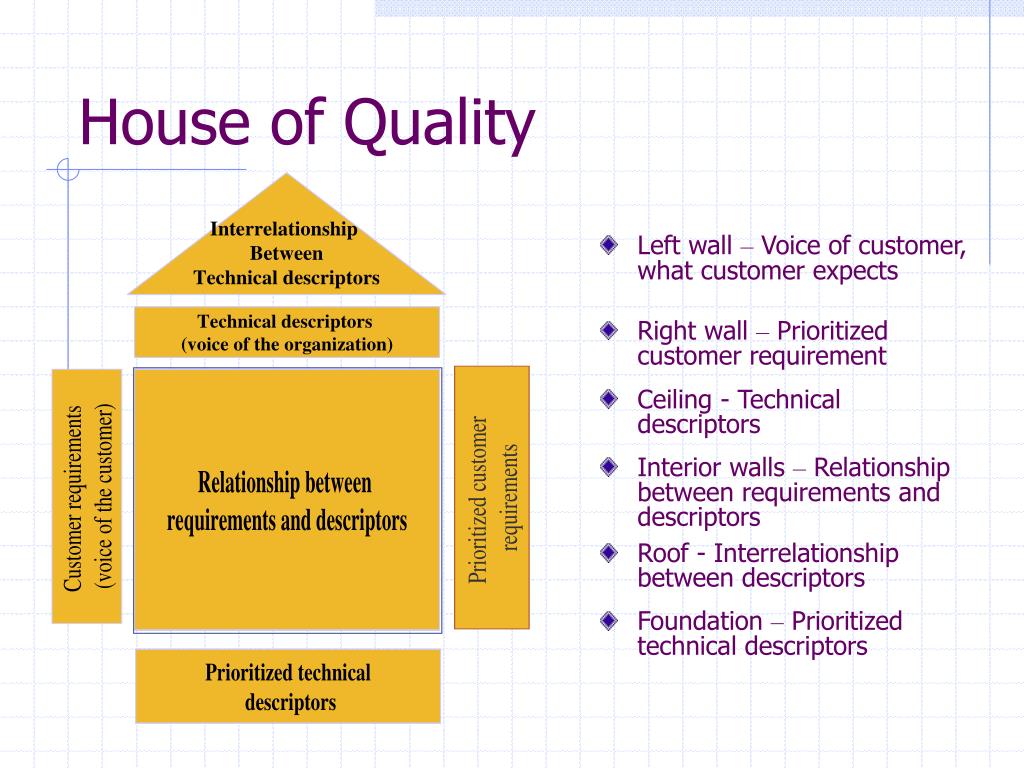 House of Quality

Interrelationship
Between
Technical descriptors

Technical descriptors
(voice of the organization)

Customer requirements
(voice of the customer)

Relationship between
requirements and descriptors

Prioritized customer
requirements

Prioritized technical
descriptors

Left wall – Voice of customer, what customer expects

Right wall – Prioritized customer requirement

Ceiling - Technical descriptors

Interior walls – Relationship between requirements and descriptors

Roof - Interrelationship between descriptors

Foundation – Prioritized technical descriptors